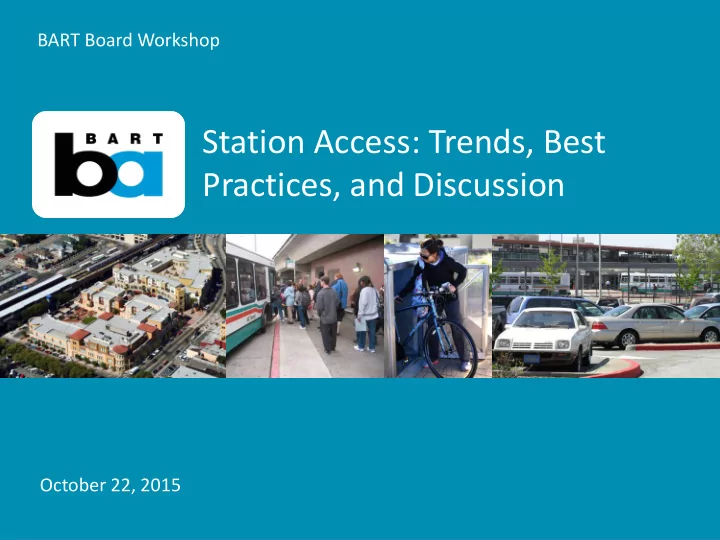 BART Board Workshop

BART
ba

Station Access: Trends, Best Practices, and Discussion

October 22, 2015